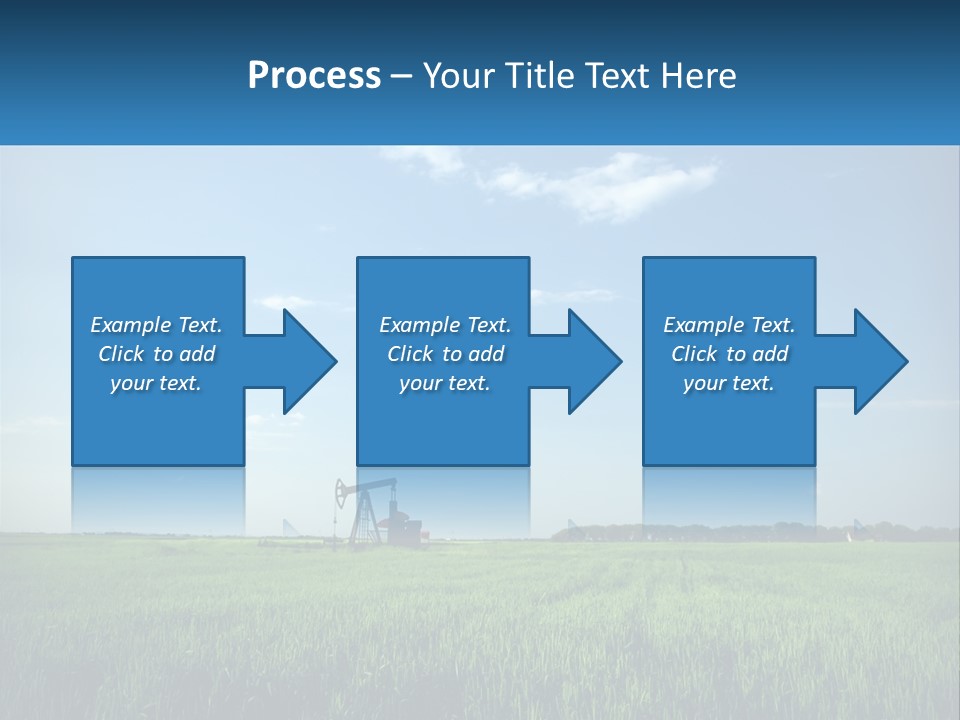 Process – Your Title Text Here

Example Text. Click to add your text.

Example Text. Click to add your text.

Example Text. Click to add your text.